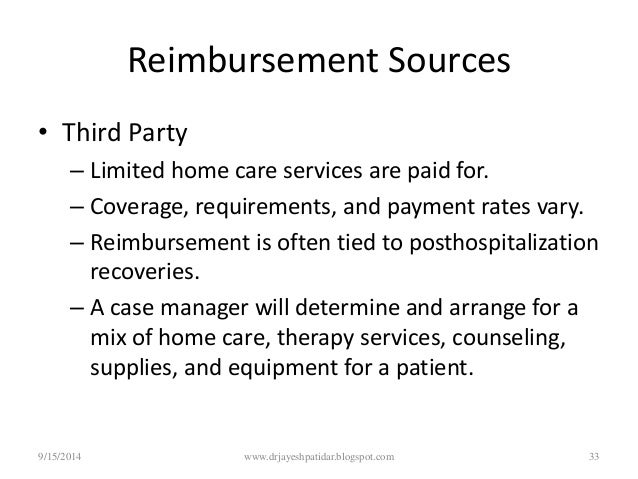 Reimbursement Sources

• Third Party
– Limited home care services are paid for.
– Coverage, requirements, and payment rates vary.
– Reimbursement is often tied to posthospitalization recoveries.
– A case manager will determine and arrange for a mix of home care, therapy services, counseling, supplies, and equipment for a patient.

9/15/2014 www.drjayeshpatidar.blogspot.com 33